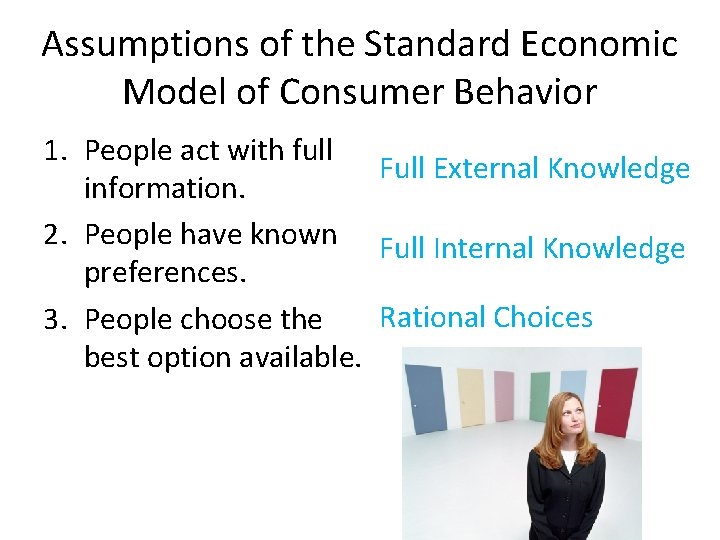 Assumptions of the Standard Economic Model of Consumer Behavior

1. People act with full information.
2. People have known preferences.
3. People choose the best option available.

Full External Knowledge

Full Internal Knowledge

Rational Choices